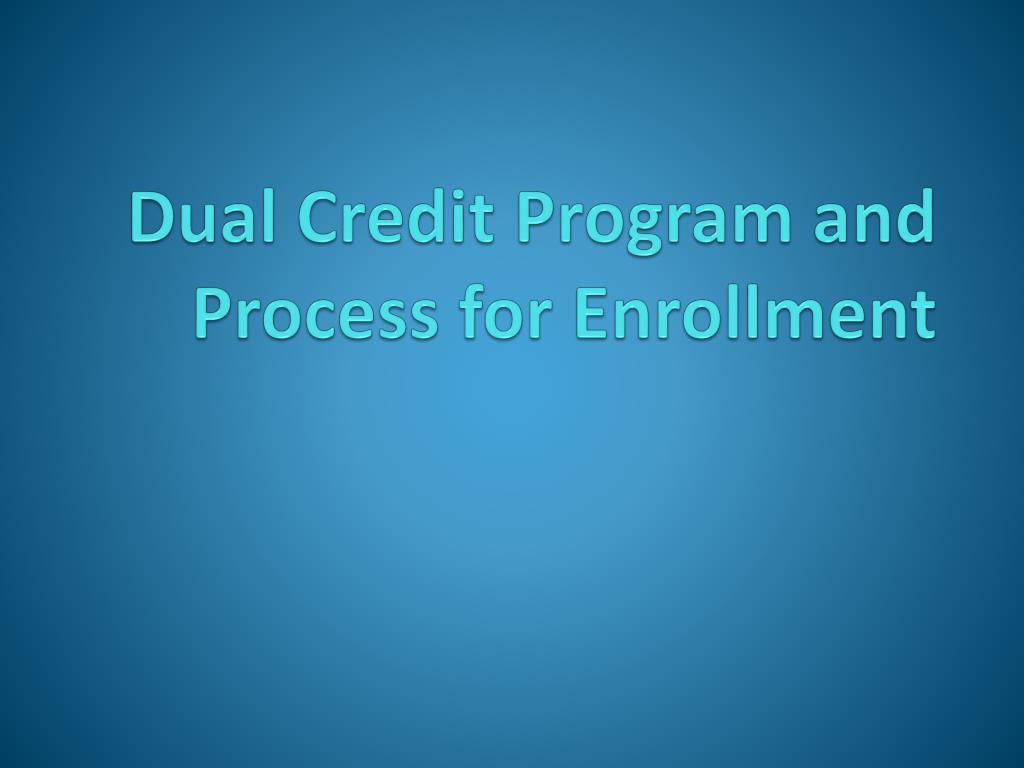 Dual Credit Program and Process for Enrollment